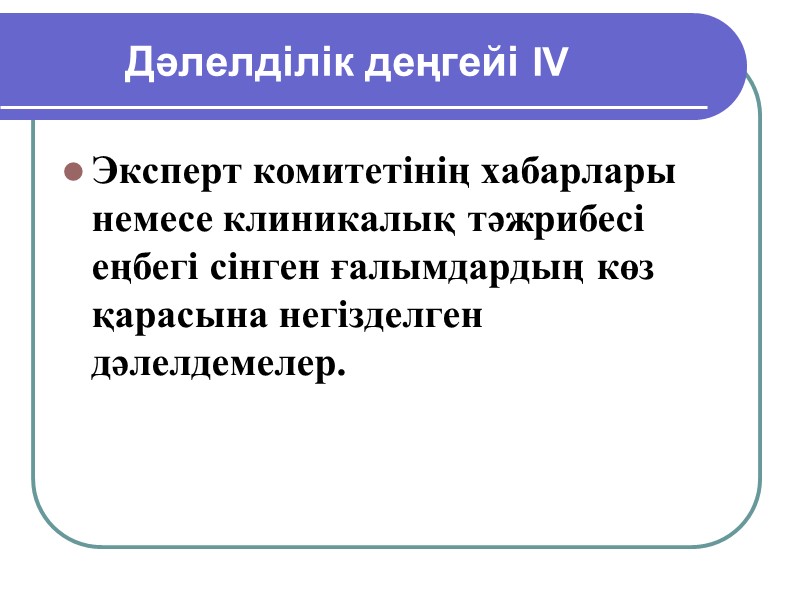 Дәлелділік деңгейі IV

Эксперт комитетінің хабарлары немесе клиникалық тәжрибесі еңбегі сінген ғалымдардың көз қарасына негізделген дәлелдемелер.